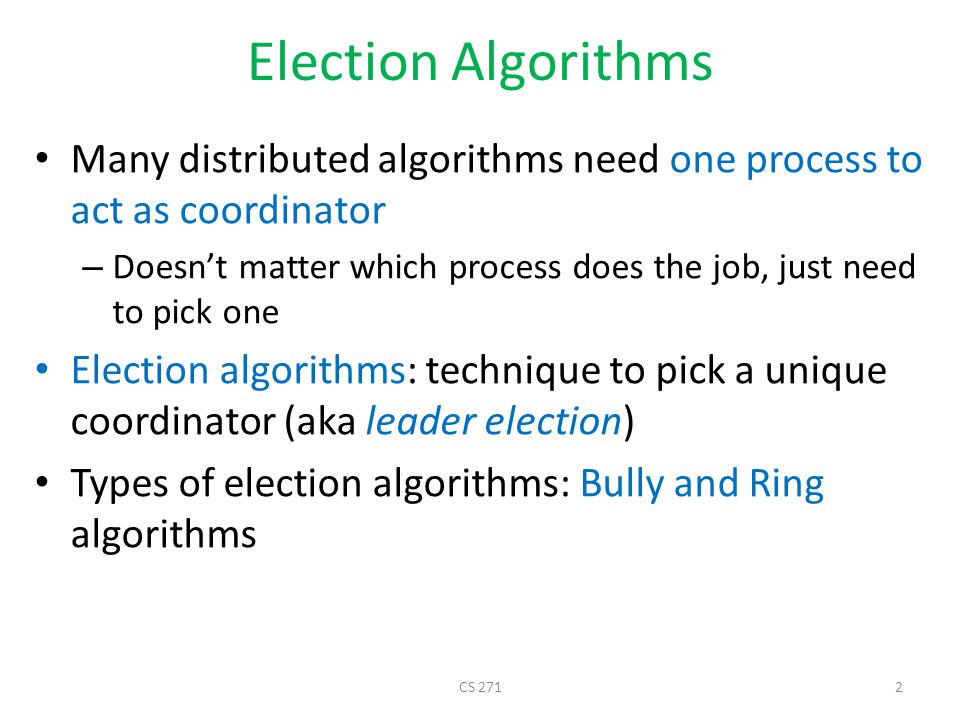 Election Algorithms

• Many distributed algorithms need one process to act as coordinator

– Doesn't matter which process does the job, just need to pick one

• Election algorithms: technique to pick a unique coordinator (aka leader election)

• Types of election algorithms: Bully and Ring algorithms

CS 271

2